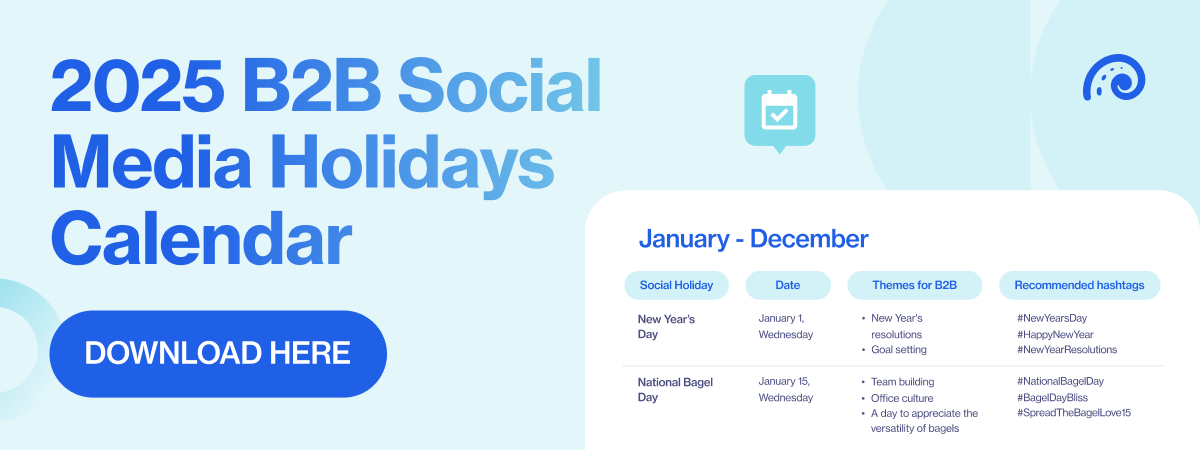 2025 B2B Social Media Holidays Calendar

DOWNLOAD HERE

January - December

| Social Holiday | Date | Themes for B2B | Recommended hashtags |
|---|---|---|---|
| New Year's Day | January 1, Wednesday | • New Year's resolutions • Goal setting | #NewYearsDay #HappyNewYear #NewYearResolutions |
| National Bagel Day | January 15, Wednesday | • Team building • Office culture • A day to appreciate the versatility of bagels | #NationalBagelDay #BagelDayBliss #SpreadTheBagelLove15 |